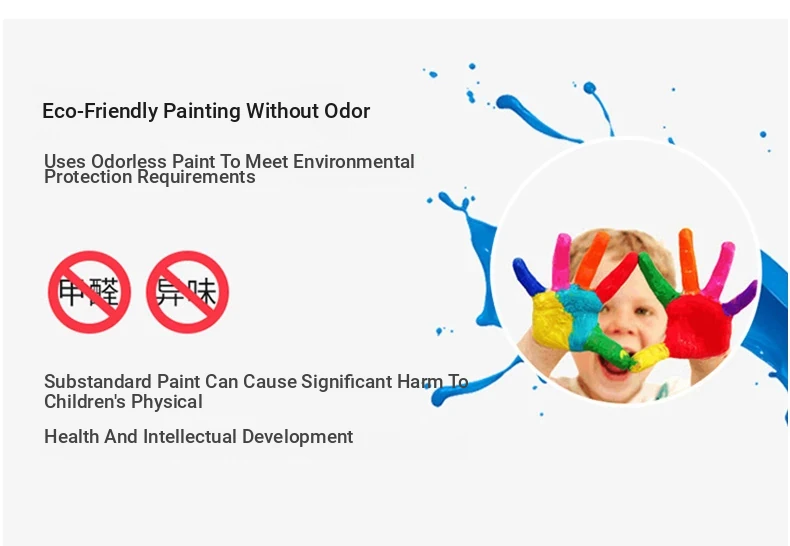 Eco-Friendly Painting Without Odor

Uses Odorless Paint To Meet Environmental Protection Requirements

甲醛 异味

Substandard Paint Can Cause Significant Harm To Children's Physical

Health And Intellectual Development